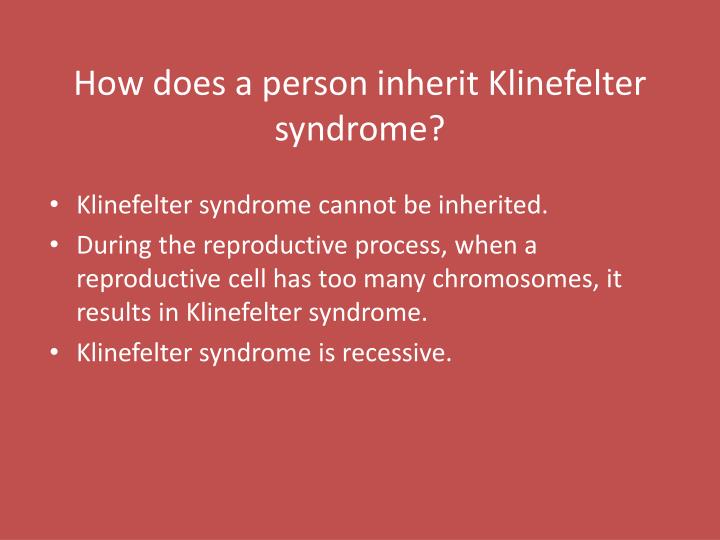 How does a person inherit Klinefelter syndrome?

• Klinefelter syndrome cannot be inherited.
• During the reproductive process, when a reproductive cell has too many chromosomes, it results in Klinefelter syndrome.
• Klinefelter syndrome is recessive.